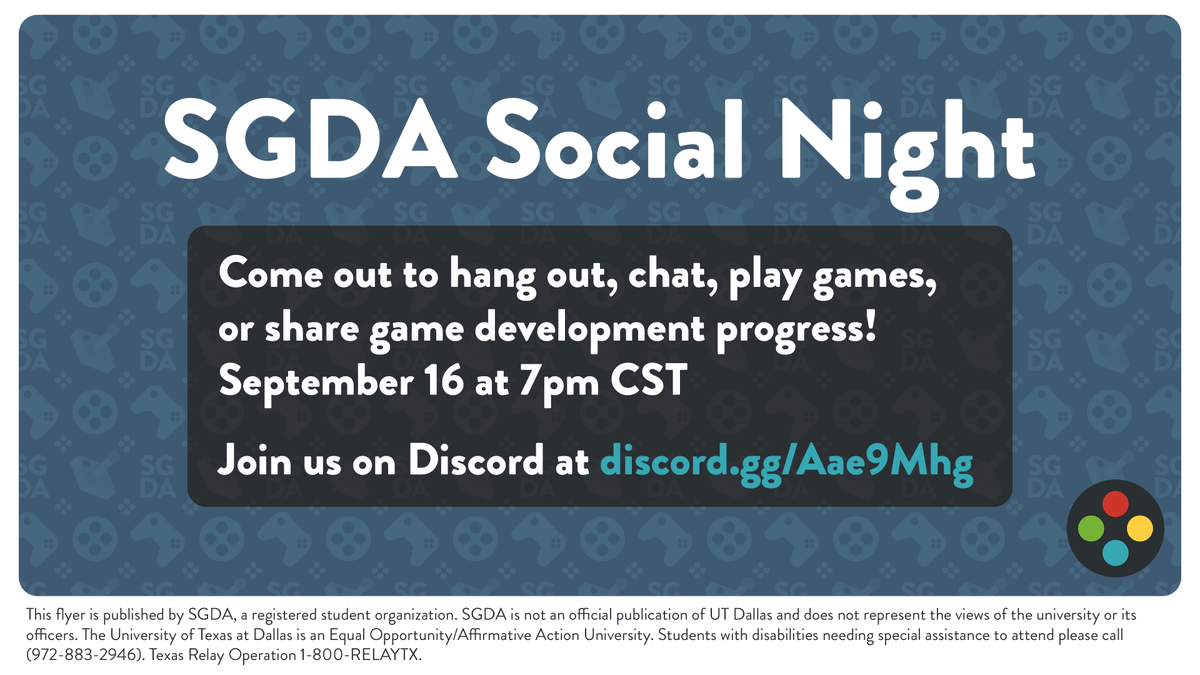 SGDA Social Night

Come out to hang out, chat, play games, or share game development progress!
September 16 at 7pm CST

Join us on Discord at discord.gg/Aae9Mhg

This flyer is published by SGDA, a registered student organization. SGDA is not an official publication of UT Dallas and does not represent the views of the university or its officers. The University of Texas at Dallas is an Equal Opportunity/Affirmative Action University. Students with disabilities needing special assistance to attend please call (972-883-2946). Texas Relay Operation 1-800-RELAYTX.